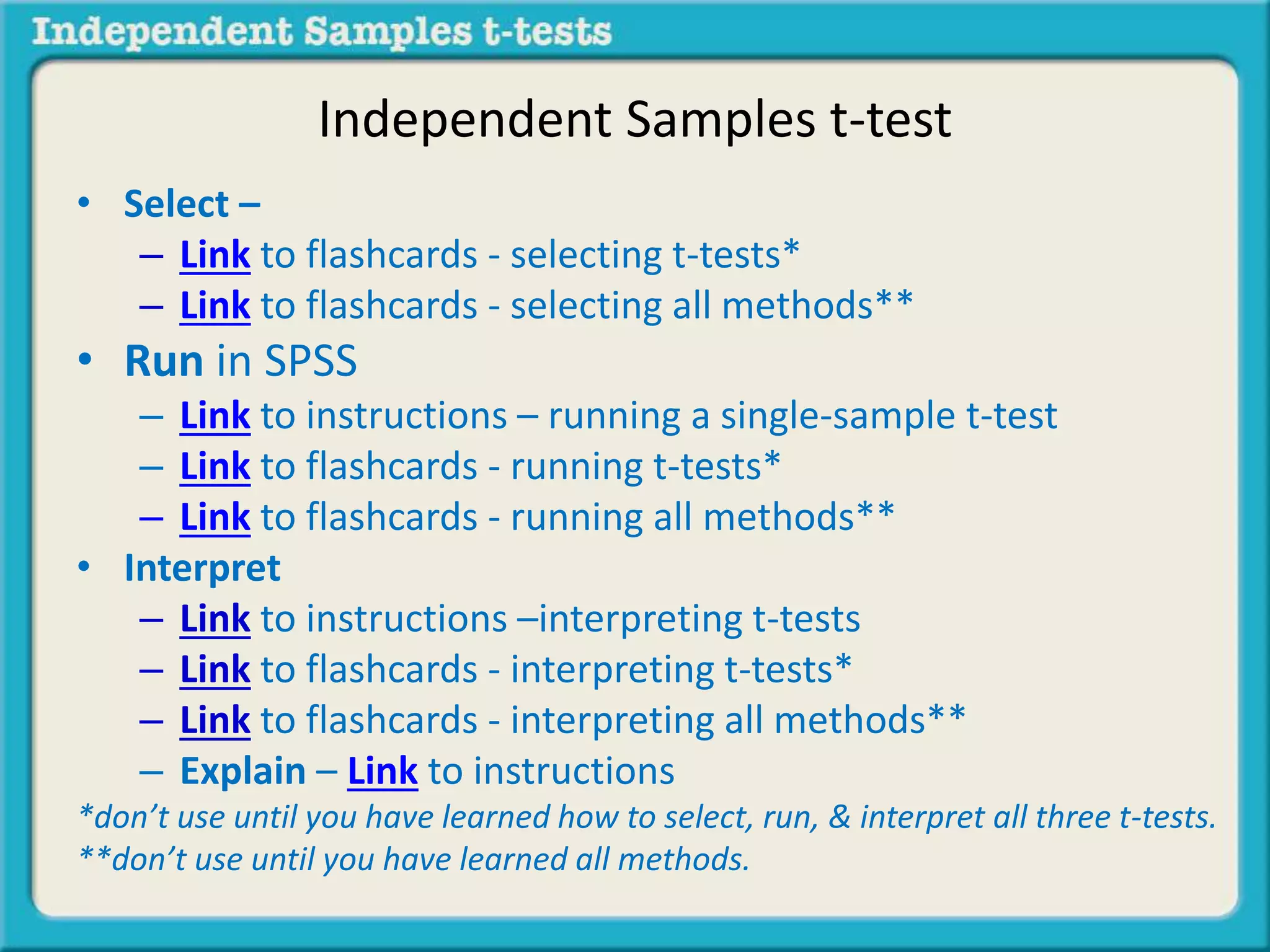 Independent Samples t-tests

Independent Samples t-test

• Select –
– Link to flashcards - selecting t-tests*
– Link to flashcards - selecting all methods**
• Run in SPSS
– Link to instructions – running a single-sample t-test
– Link to flashcards - running t-tests*
– Link to flashcards - running all methods**
• Interpret
– Link to instructions –interpreting t-tests
– Link to flashcards - interpreting t-tests*
– Link to flashcards - interpreting all methods**
– Explain – Link to instructions

*don't use until you have learned how to select, run, & interpret all three t-tests.
**don't use until you have learned all methods.